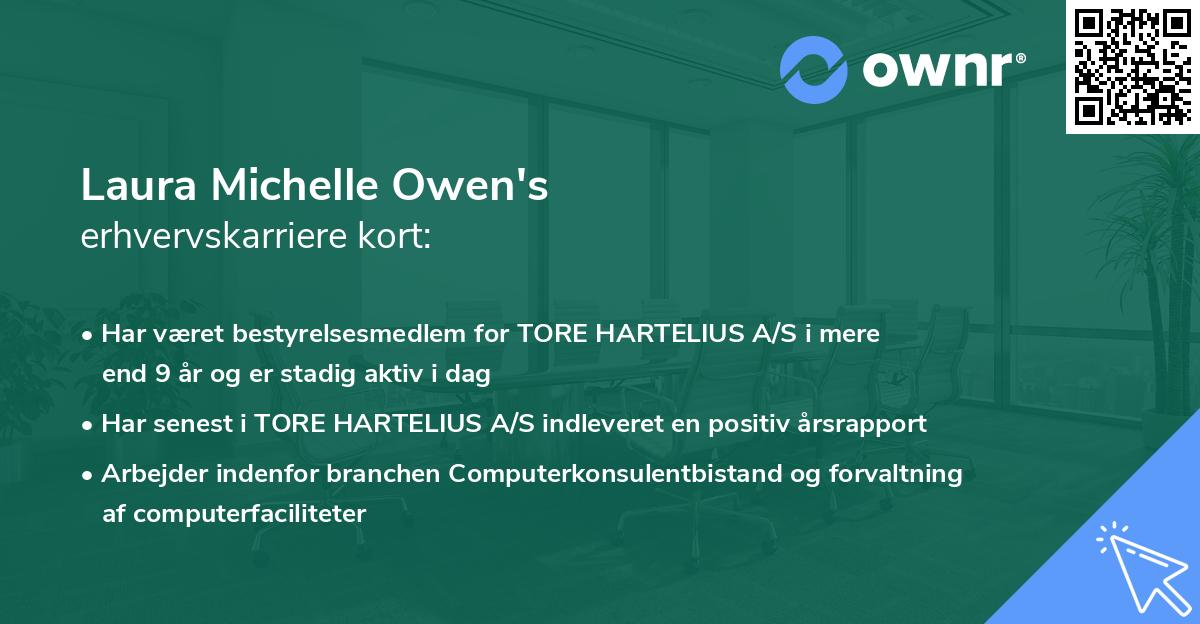 ownr®

Laura Michelle Owen's
erhvervskarriere kort:

• Har været bestyrelsesmedlem for TORE HARTELIUS A/S i mere end 9 år og er stadig aktiv i dag
• Har senest i TORE HARTELIUS A/S indleveret en positiv årsrapport
• Arbejder indenfor branchen Computerkonsulentbistand og forvaltning af computerfaciliteter